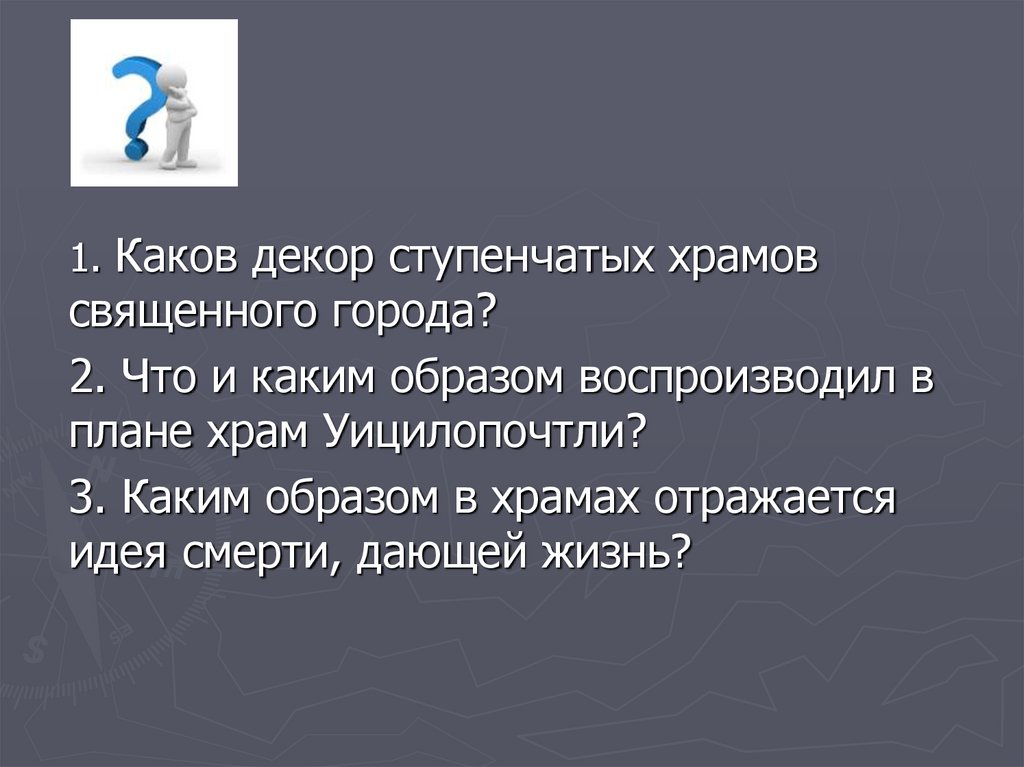 1. Каков декор ступенчатых храмов священного города?

2. Что и каким образом воспроизводил в плане храм Уицилопочтли?

3. Каким образом в храмах отражается идея смерти, дающей жизнь?